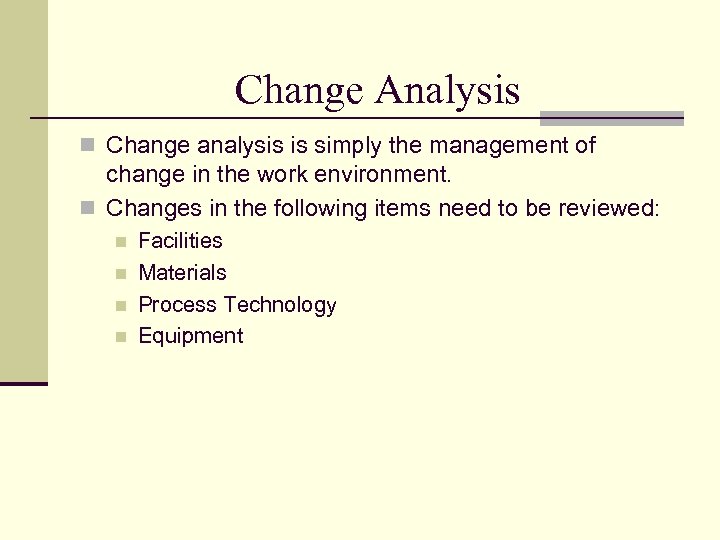 Change Analysis

Change analysis is simply the management of change in the work environment.

Changes in the following items need to be reviewed:

Facilities

Materials

Process Technology

Equipment